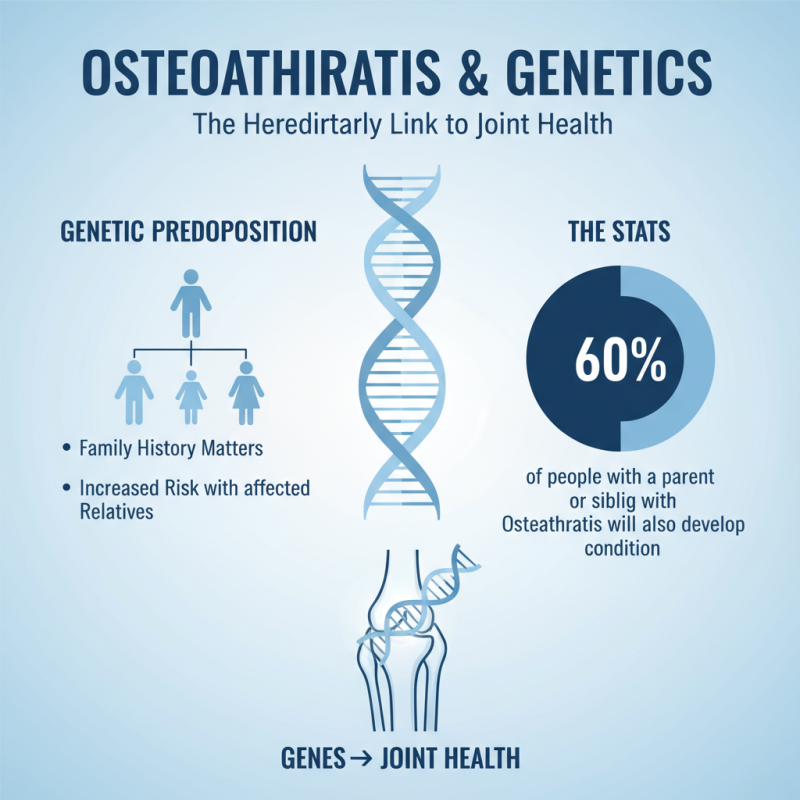 OSTEOATHIRATIS & GENETICS

The Heredirtarly Link to Joint Health

GENETIC PREDOPOSITION

• Family History Matters

• Increased Risk with affected Relatives

THE STATS

60%

of people with a parent or siblig with Osteathratis will also develop condition

GENES → JOINT HEALTH